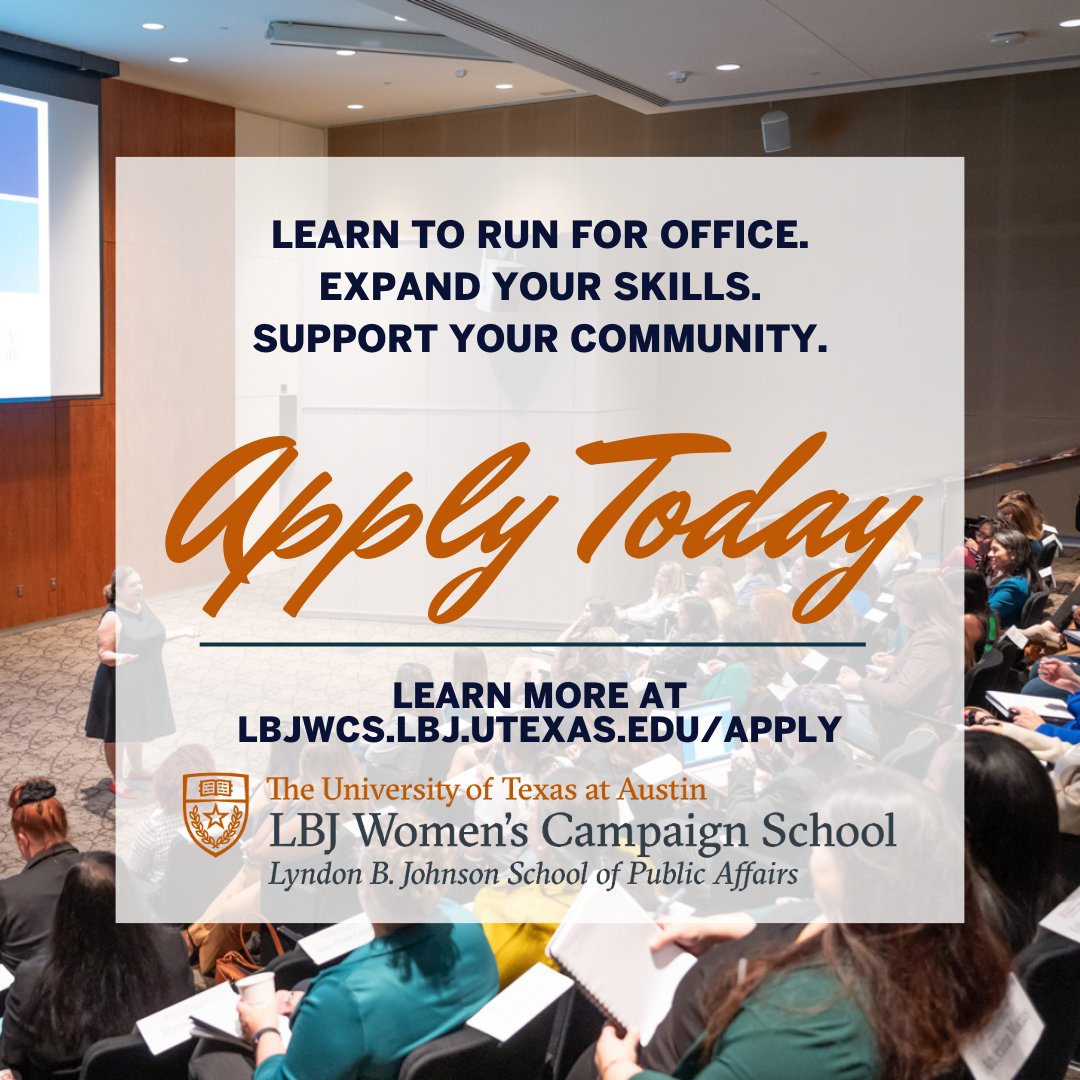 LEARN TO RUN FOR OFFICE.
EXPAND YOUR SKILLS.
SUPPORT YOUR COMMUNITY.

Apply Today

LEARN MORE AT
LBJWCS.LBJ.UTEXAS.EDU/APPLY

The University of Texas at Austin
LBJ Women's Campaign School
Lyndon B. Johnson School of Public Affairs